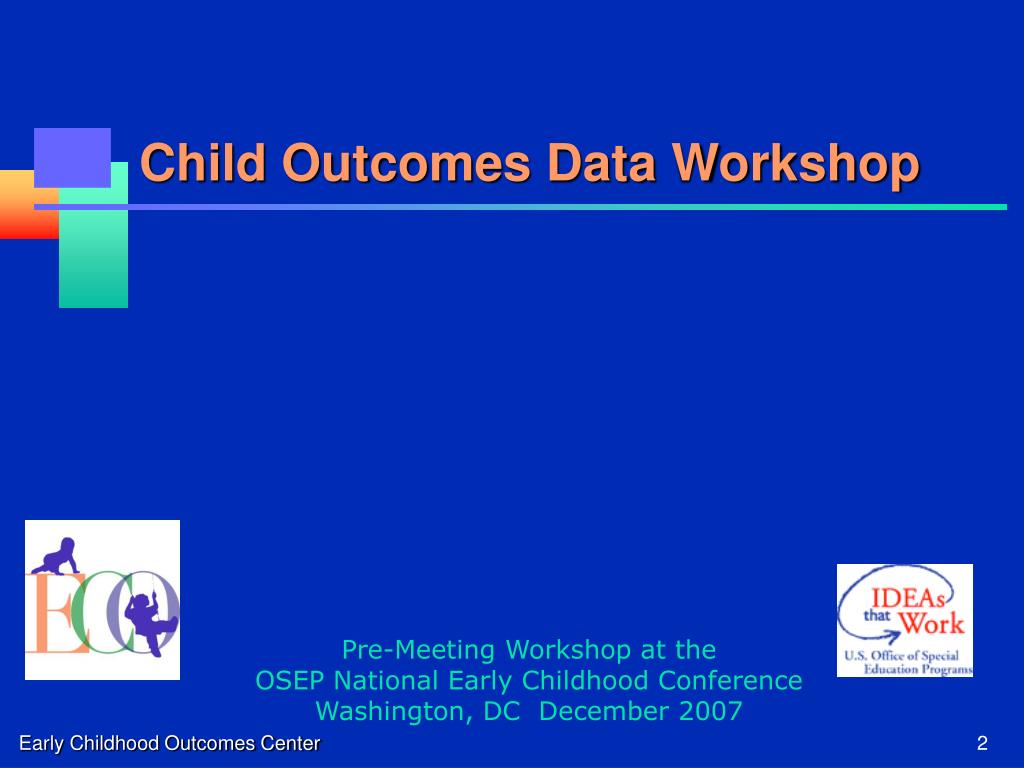 Child Outcomes Data Workshop

ECO

IDEAs that Work
U.S. Office of Special Education Programs

Pre-Meeting Workshop at the
OSEP National Early Childhood Conference
Washington, DC December 2007

Early Childhood Outcomes Center

2